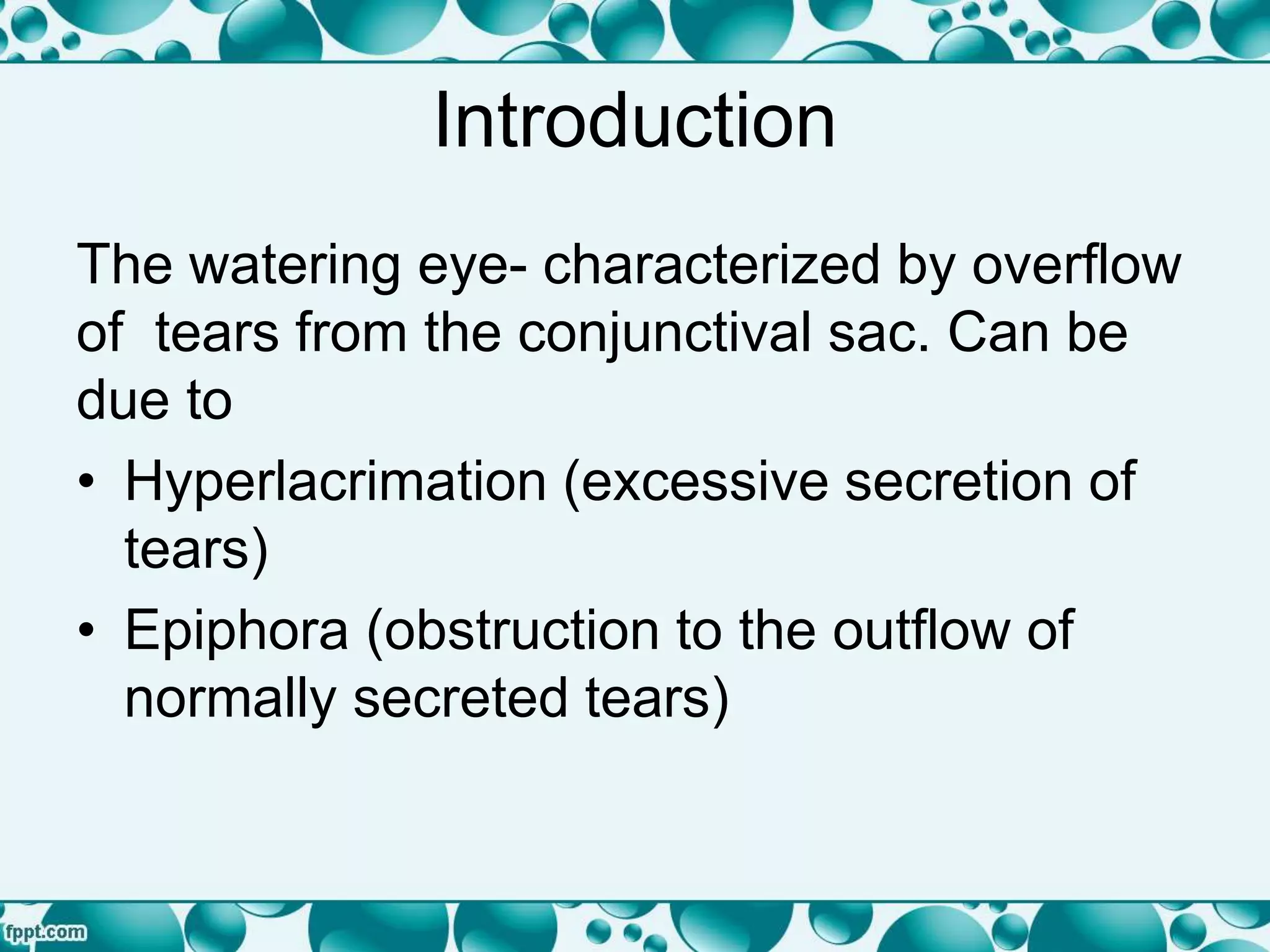 Introduction

The watering eye- characterized by overflow of  tears from the conjunctival sac. Can be due to

• Hyperlacrimation (excessive secretion of tears)
• Epiphora (obstruction to the outflow of normally secreted tears)

fppt.com